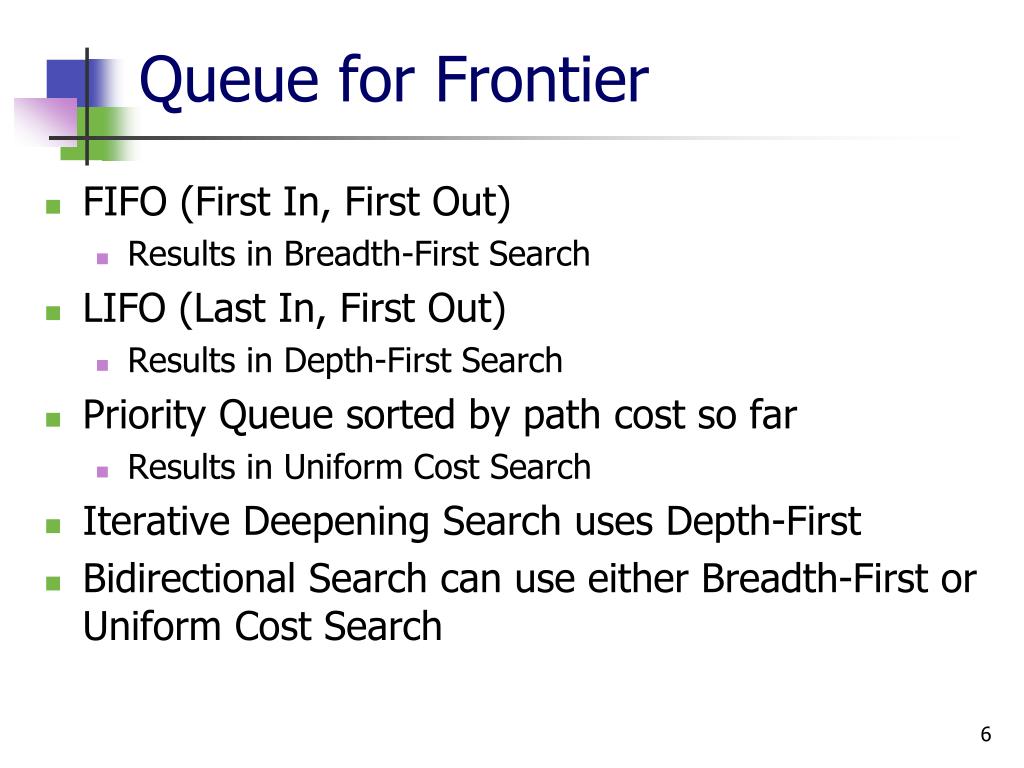 Queue for Frontier

- FIFO (First In, First Out)
  - Results in Breadth-First Search
- LIFO (Last In, First Out)
  - Results in Depth-First Search
- Priority Queue sorted by path cost so far
  - Results in Uniform Cost Search
- Iterative Deepening Search uses Depth-First
- Bidirectional Search can use either Breadth-First or Uniform Cost Search

6